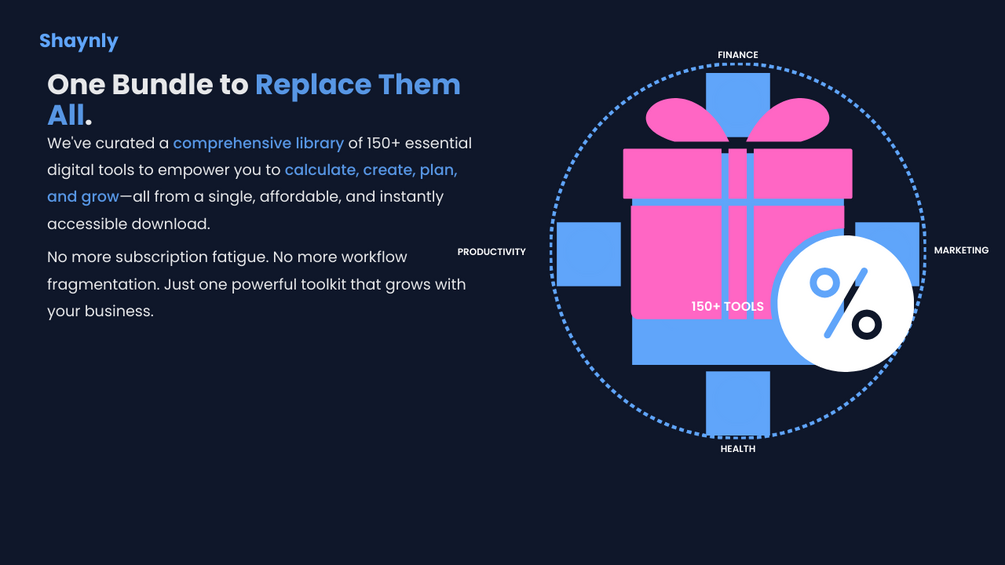 Shaynly

One Bundle to Replace Them All.

We've curated a comprehensive library of 150+ essential digital tools to empower you to calculate, create, plan, and grow—all from a single, affordable, and instantly accessible download.

No more subscription fatigue. No more workflow fragmentation. Just one powerful toolkit that grows with your business.

FINANCE

PRODUCTIVITY

MARKETING

150+ TOOLS

%

HEALTH